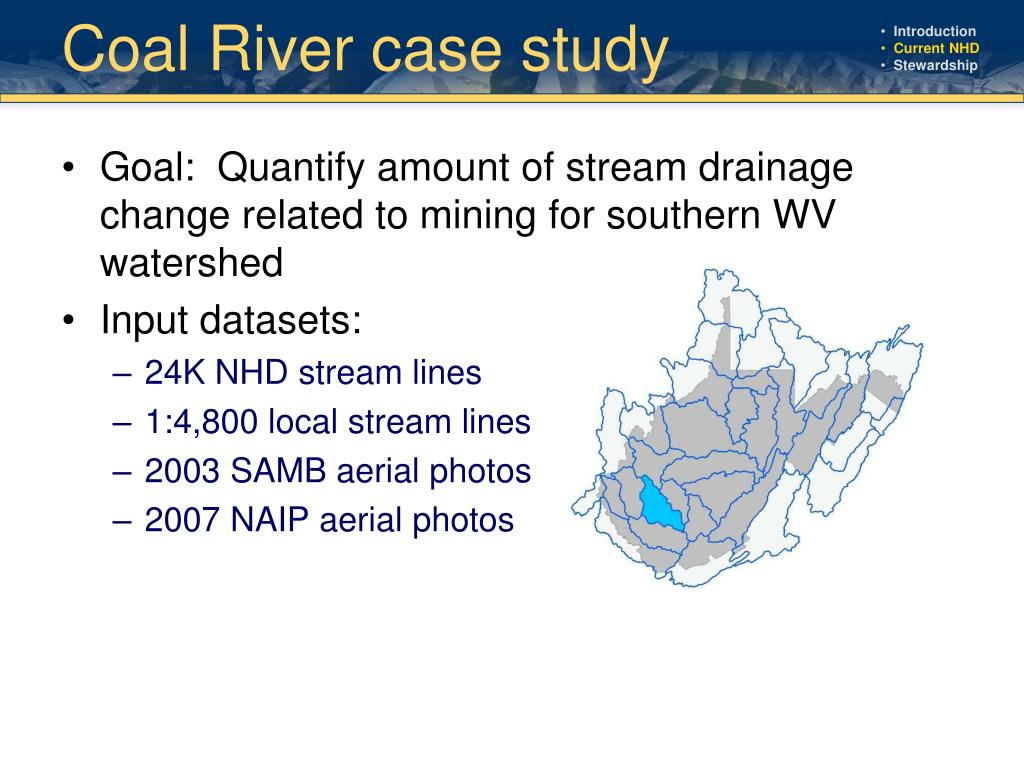 Coal River case study

• Introduction
• Current NHD
• Stewardship

• Goal: Quantify amount of stream drainage change related to mining for southern WV watershed
• Input datasets:
– 24K NHD stream lines
– 1:4,800 local stream lines
– 2003 SAMB aerial photos
– 2007 NAIP aerial photos